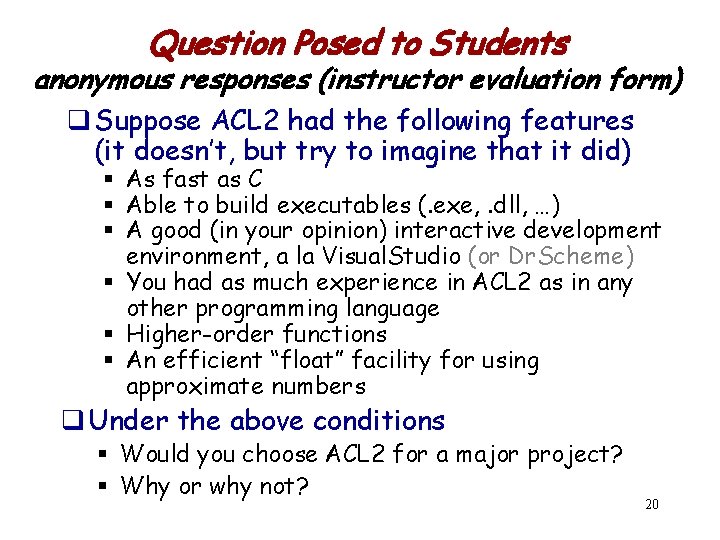 Question Posed to Students
anonymous responses (instructor evaluation form)

❑ Suppose ACL2 had the following features (it doesn't, but try to imagine that it did)
▪ As fast as C
▪ Able to build executables (.exe, .dll, …)
▪ A good (in your opinion) interactive development environment, a la VisualStudio (or DrScheme)
▪ You had as much experience in ACL2 as in any other programming language
▪ Higher-order functions
▪ An efficient "float" facility for using approximate numbers

❑ Under the above conditions
▪ Would you choose ACL2 for a major project?
▪ Why or why not?

20